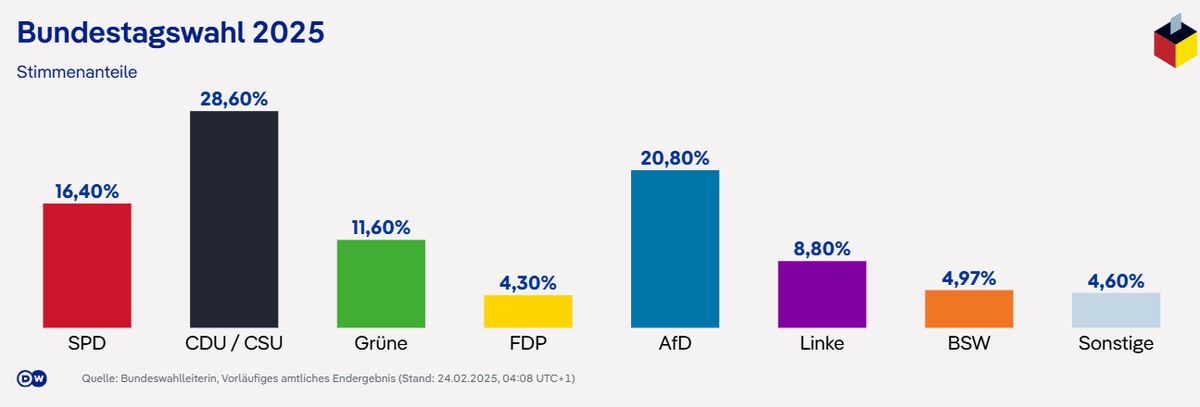 Bundestagswahl 2025

Stimmenanteile

16,40%
SPD

28,60%
CDU / CSU

11,60%
Grüne

4,30%
FDP

20,80%
AfD

8,80%
Linke

4,97%
BSW

4,60%
Sonstige

DW

Quelle: Bundeswahlleiterin, Vorläufiges amtliches Endergebnis (Stand: 24.02.2025, 04:08 UTC+1)